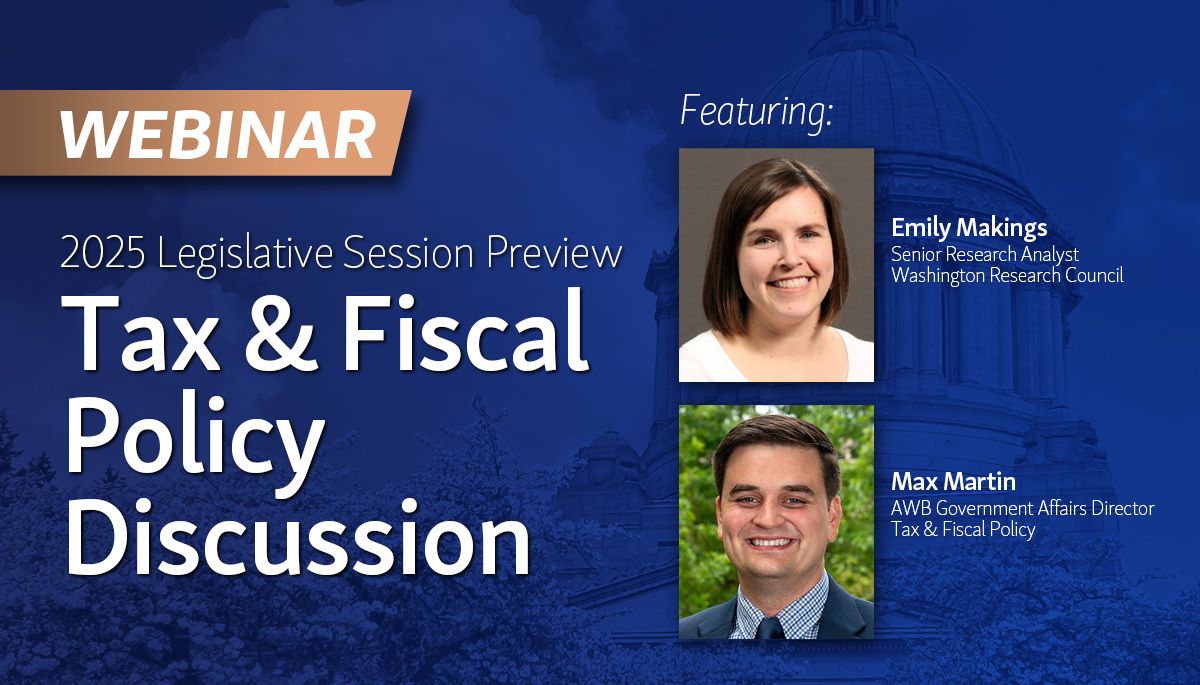 WEBINAR

2025 Legislative Session Preview

Tax & Fiscal Policy Discussion

Featuring:

Emily Makings
Senior Research Analyst
Washington Research Council

Max Martin
AWB Government Affairs Director
Tax & Fiscal Policy